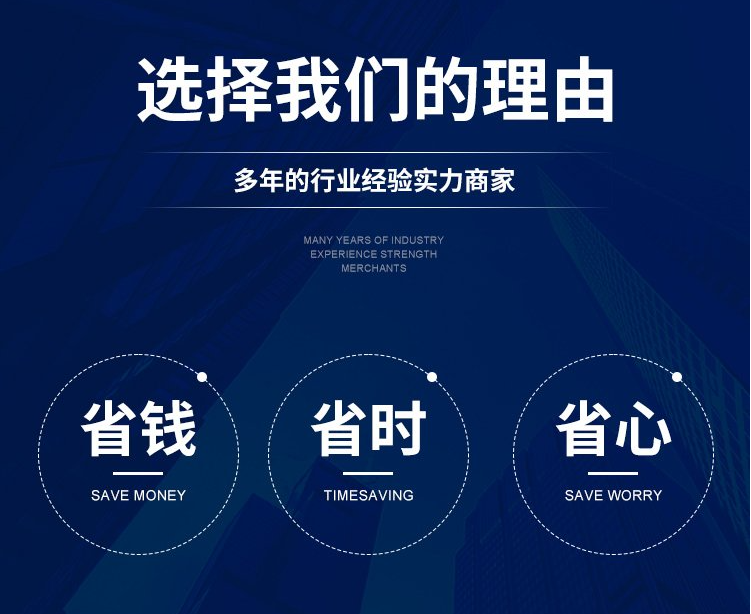 选择我们的理由

多年的行业经验实力商家

MANY YEARS OF INDUSTRY EXPERIENCE STRENGTH MERCHANTS

省钱
SAVE MONEY

省时
TIMESAVING

省心
SAVE WORRY